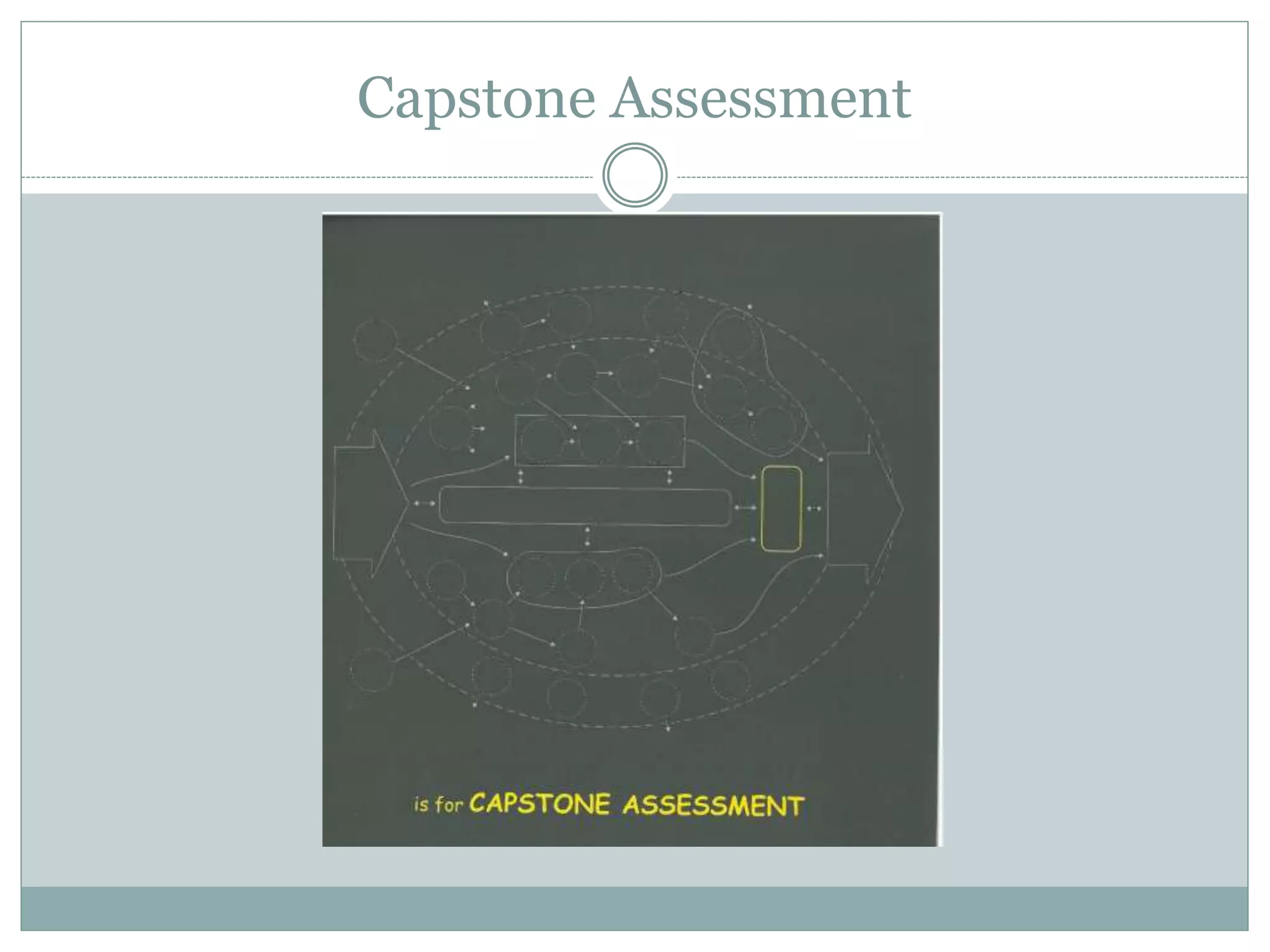 Capstone Assessment

is for CAPSTONE ASSESSMENT